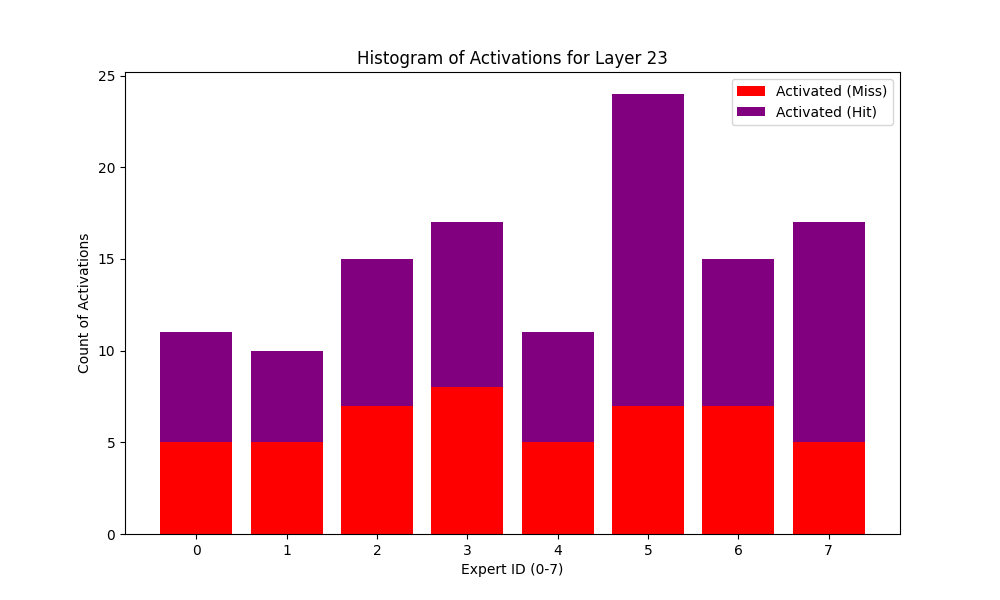 Histogram of Activations for Layer 23

Activated (Miss)
Activated (Hit)

Count of Activations

25
20
15
10
5
0

0 1 2 3 4 5 6 7

Expert ID (0-7)